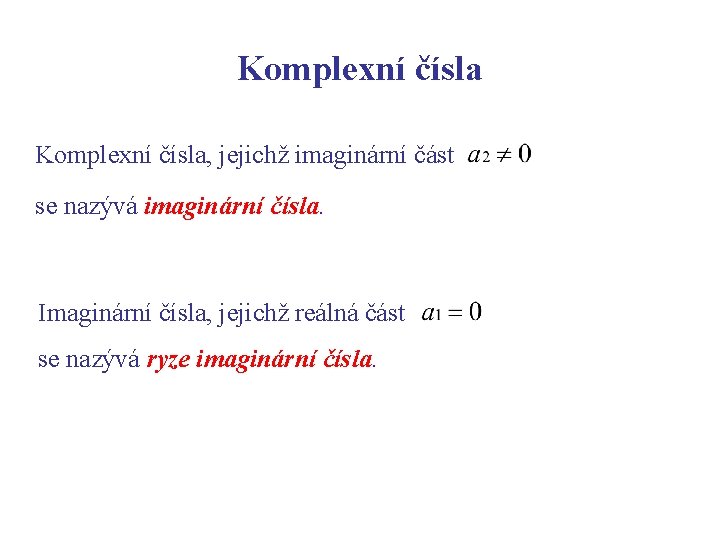 Komplexní čísla

Komplexní čísla, jejichž imaginární část $a_2 \neq 0$ se nazývá imaginární čísla.

Imaginární čísla, jejichž reálná část $a_1 = 0$ se nazývá ryze imaginární čísla.